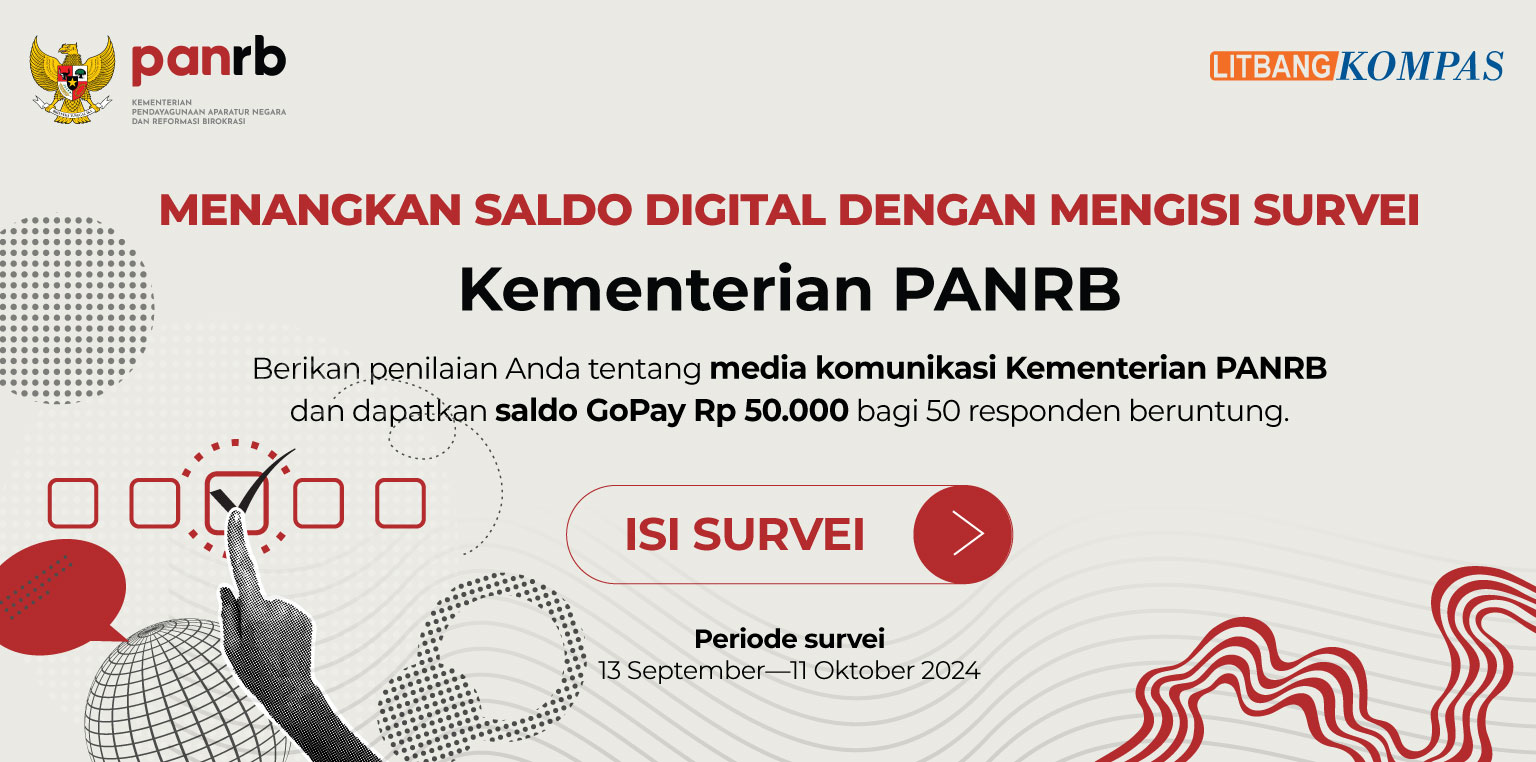 panrb
KEMENTERIAN PENDAYAGUNAAN APARATUR NEGARA DAN REFORMASI BIROKRASI

LITBANG KOMPAS

MENANGKAN SALDO DIGITAL DENGAN MENGISI SURVEI

Kementerian PANRB

Berikan penilaian Anda tentang media komunikasi Kementerian PANRB dan dapatkan saldo GoPay Rp 50.000 bagi 50 responden beruntung.

ISI SURVEI

Periode survei
13 September—11 Oktober 2024